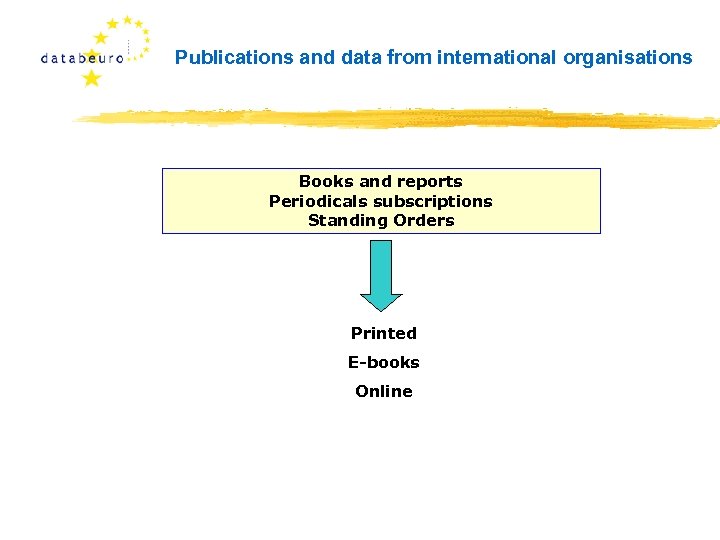 databeuro

Publications and data from international organisations

Books and reports
Periodicals subscriptions
Standing Orders

Printed

E-books

Online